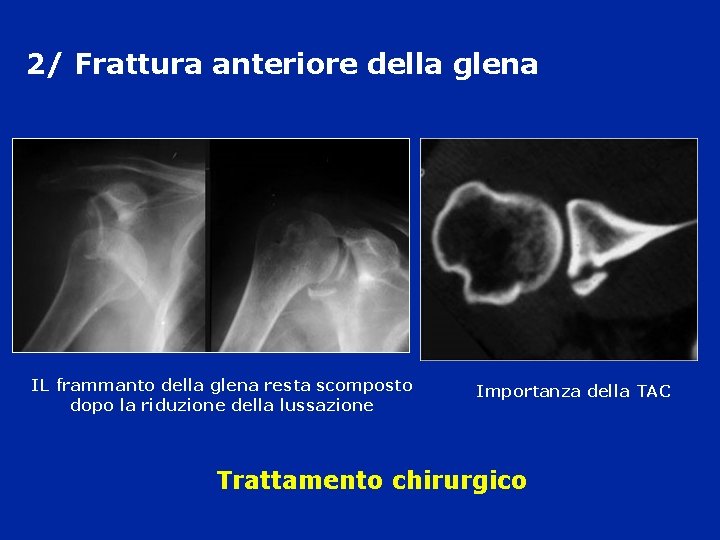 2/ Frattura anteriore della glena

IL frammanto della glena resta scomposto dopo la riduzione della lussazione

Importanza della TAC

Trattamento chirurgico